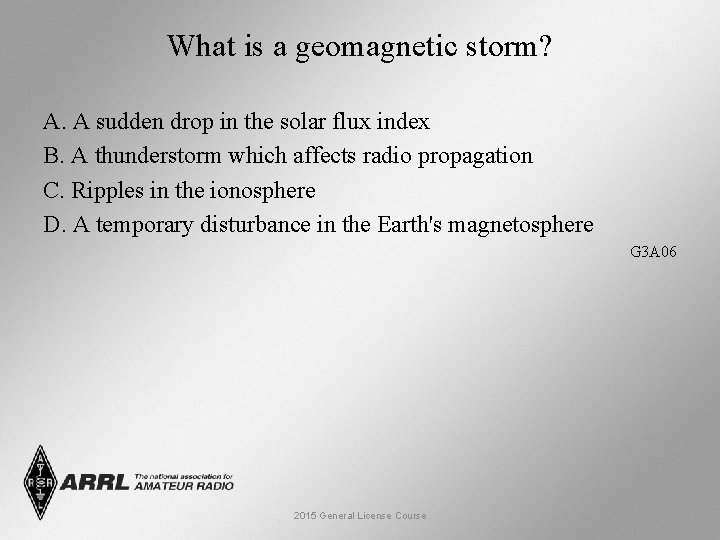 What is a geomagnetic storm?

A. A sudden drop in the solar flux index
B. A thunderstorm which affects radio propagation
C. Ripples in the ionosphere
D. A temporary disturbance in the Earth's magnetosphere

G3A06

ARRL The national association for AMATEUR RADIO

2015 General License Course